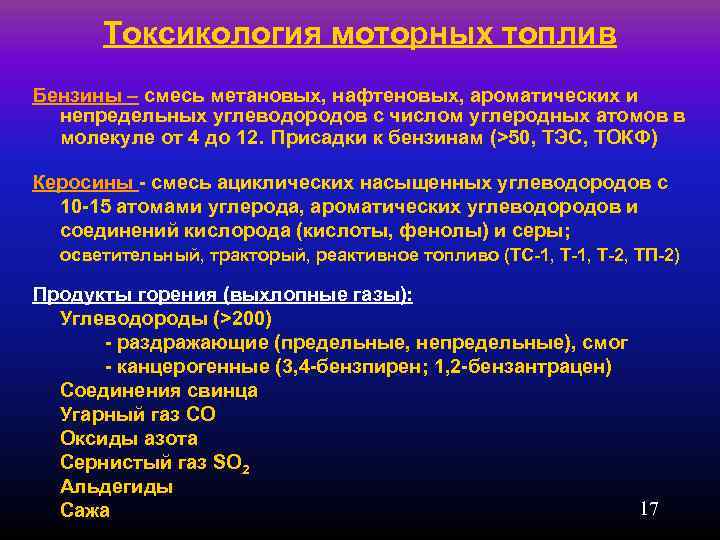 Токсикология моторных топлив

Бензины – смесь метановых, нафтеновых, ароматических и непредельных углеводородов с числом углеродных атомов в молекуле от 4 до 12. Присадки к бензинам (>50, ТЭС, ТОКФ)

Керосины - смесь ациклических насыщенных углеводородов с 10-15 атомами углерода, ароматических углеводородов и соединений кислорода (кислоты, фенолы) и серы; осветительный, тракторый, реактивное топливо (ТС-1, Т-1, Т-2, ТП-2)

Продукты горения (выхлопные газы):
Углеводороды (>200)
- раздражающие (предельные, непредельные), смог
- канцерогенные (3,4-бензпирен; 1,2-бензантрацен)
Соединения свинца
Угарный газ СО
Оксиды азота
Сернистый газ $SO_2$
Альдегиды
Сажа

17